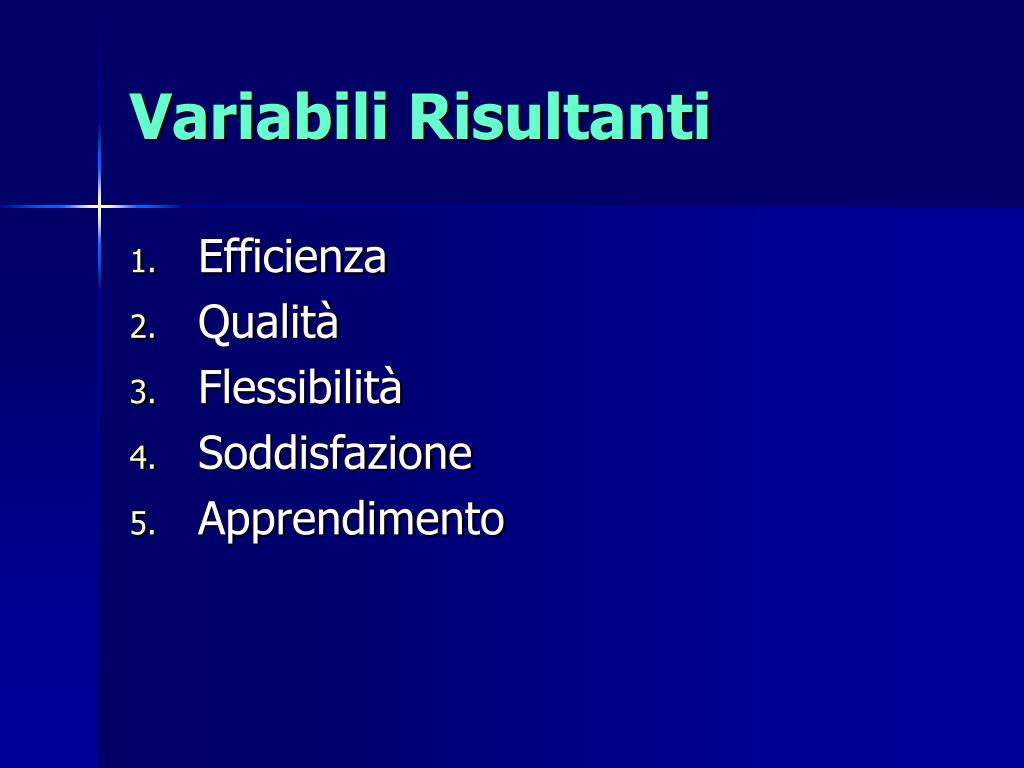 Variabili Risultanti

1. Efficienza
2. Qualità
3. Flessibilità
4. Soddisfazione
5. Apprendimento